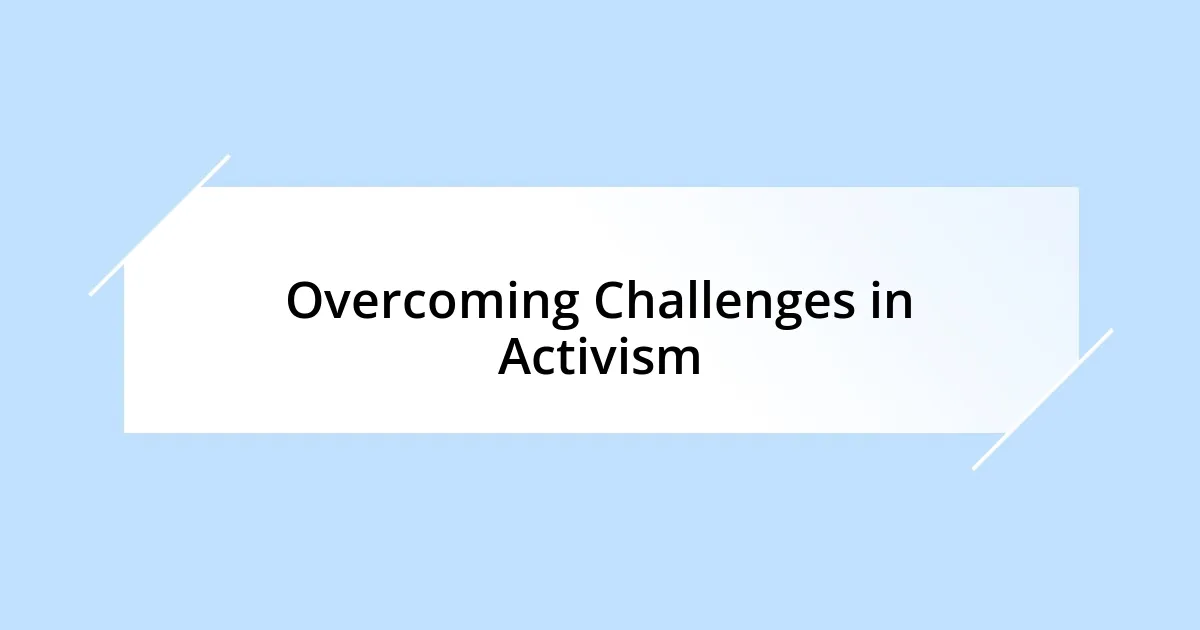 Overcoming Challenges in Activism